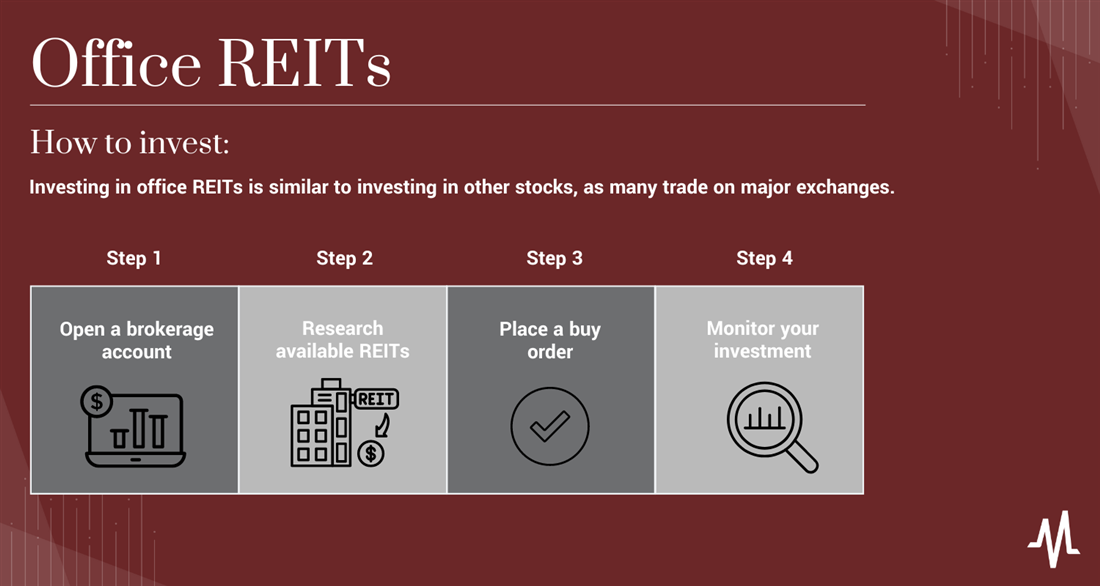 Office REITs

How to invest:

Investing in office REITs is similar to investing in other stocks, as many trade on major exchanges.

Step 1

Open a brokerage account

$

Step 2

Research available REITs

REIT

$

Step 3

Place a buy order

Step 4

Monitor your investment